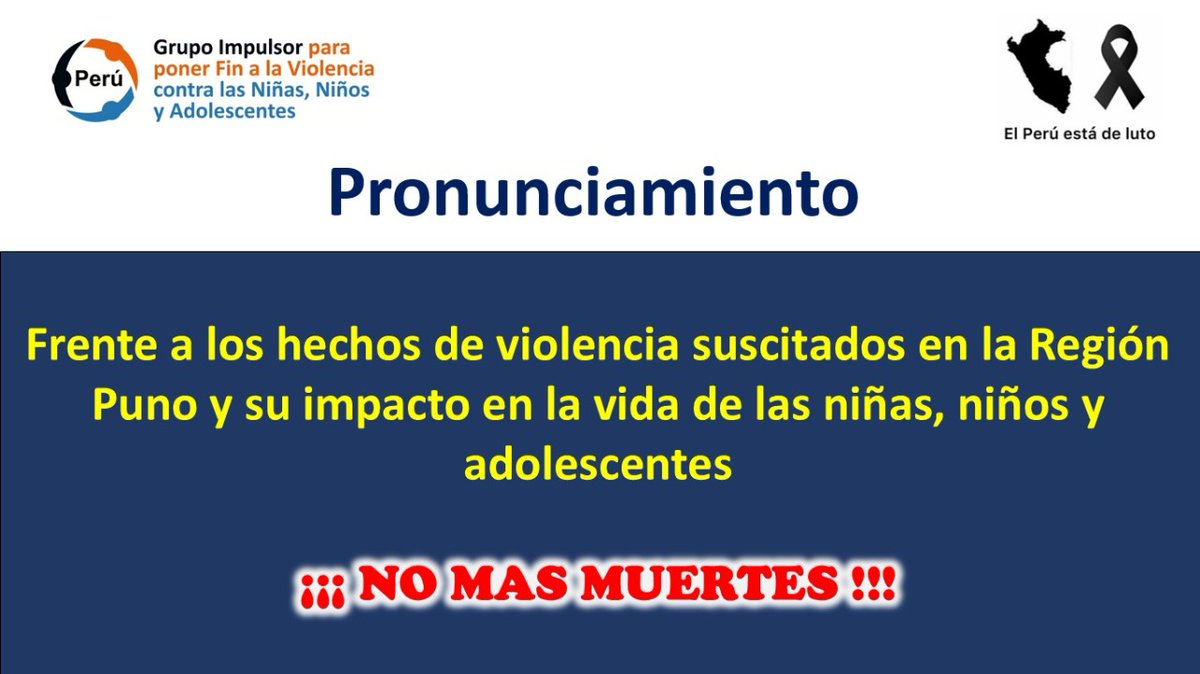 Perú

Grupo Impulsor para poner Fin a la Violencia contra las Niñas, Niños y Adolescentes

El Perú está de luto

Pronunciamiento

Frente a los hechos de violencia suscitados en la Región Puno y su impacto en la vida de las niñas, niños y adolescentes

¡¡¡ NO MAS MUERTES !!!